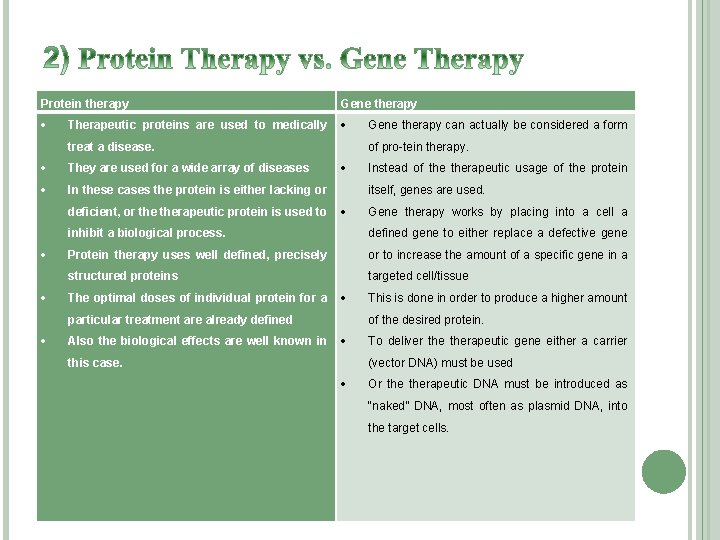 2) Protein Therapy vs. Gene Therapy

| Protein therapy | Gene therapy |
|---|---|
| • Therapeutic proteins are used to medically treat a disease. • They are used for a wide array of diseases • In these cases the protein is either lacking or deficient, or the therapeutic protein is used to inhibit a biological process. • Protein therapy uses well defined, precisely structured proteins • The optimal doses of individual protein for a particular treatment are already defined • Also the biological effects are well known in this case. | • Gene therapy can actually be considered a form of pro-tein therapy. • Instead of the therapeutic usage of the protein itself, genes are used. • Gene therapy works by placing into a cell a defined gene to either replace a defective gene or to increase the amount of a specific gene in a targeted cell/tissue • This is done in order to produce a higher amount of the desired protein. • To deliver the therapeutic gene either a carrier (vector DNA) must be used • Or the therapeutic DNA must be introduced as "naked" DNA, most often as plasmid DNA, into the target cells. |